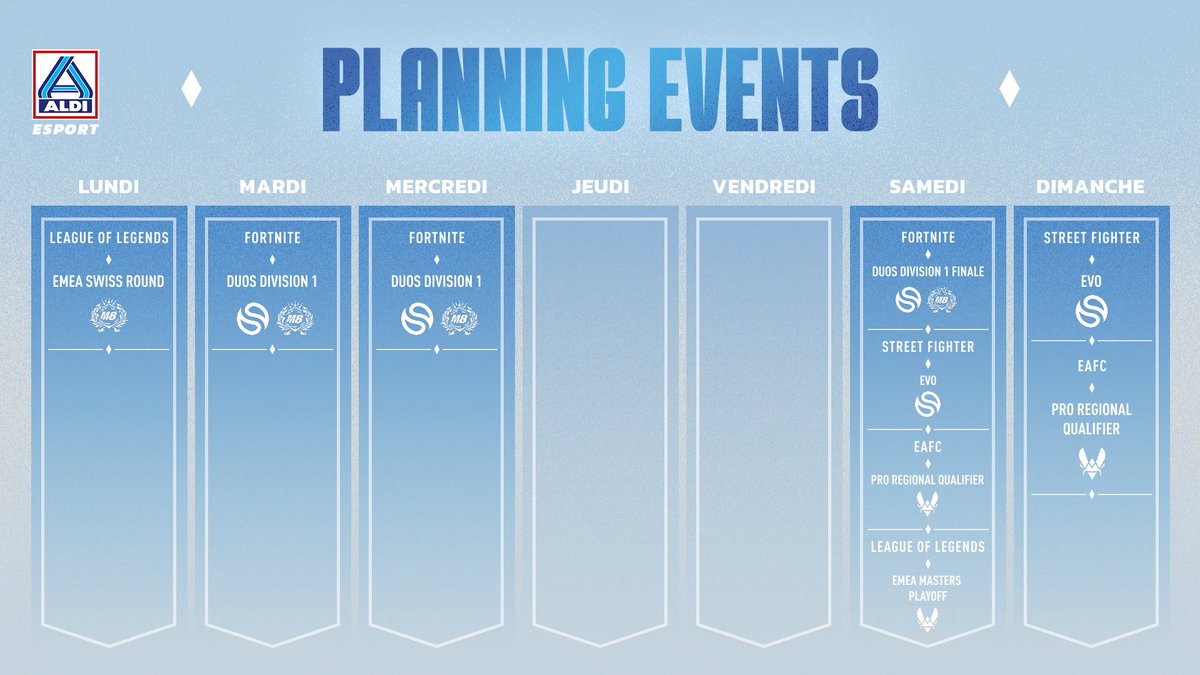 ALDI
ESPORT

PLANNING EVENTS

LUNDI

LEAGUE OF LEGENDS
EMEA SWISS ROUND
MB

MARDI

FORTNITE
DUOS DIVISION 1
MB

MERCREDI

FORTNITE
DUOS DIVISION 1
MB

JEUDI

VENDREDI

SAMEDI

FORTNITE
DUOS DIVISION 1 FINALE
MB

STREET FIGHTER
EVO

EAFC
PRO REGIONAL QUALIFIER

LEAGUE OF LEGENDS
EMEA MASTERS PLAYOFF

DIMANCHE

STREET FIGHTER
EVO

EAFC
PRO REGIONAL QUALIFIER